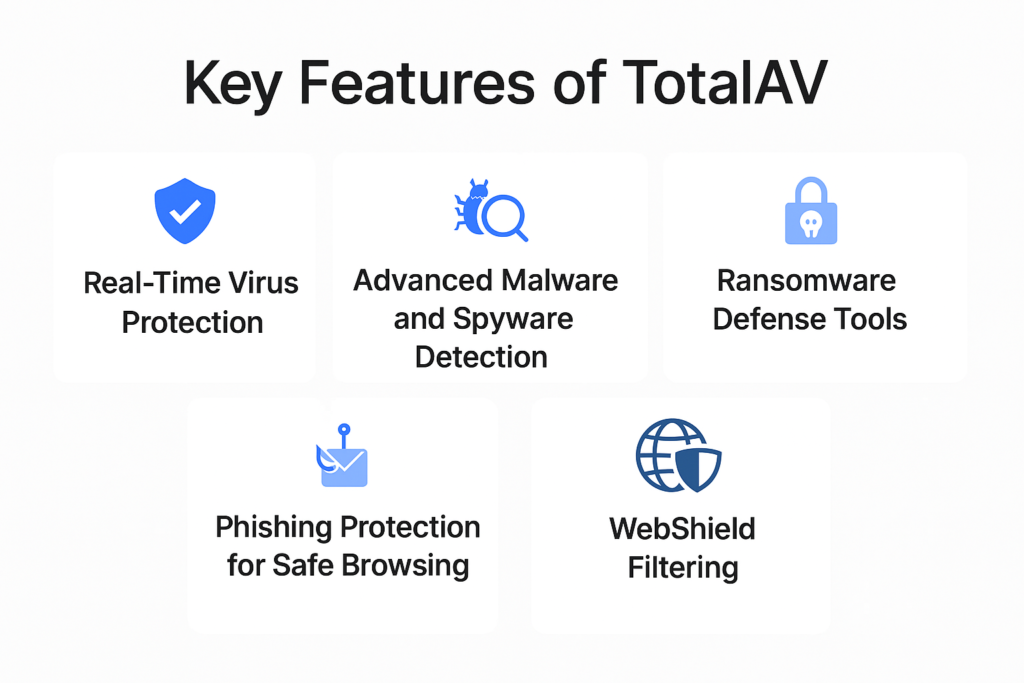 Key Features of TotalAV

Real-Time Virus Protection

Advanced Malware and Spyware Detection

Ransomware Defense Tools

Phishing Protection for Safe Browsing

WebShield Filtering